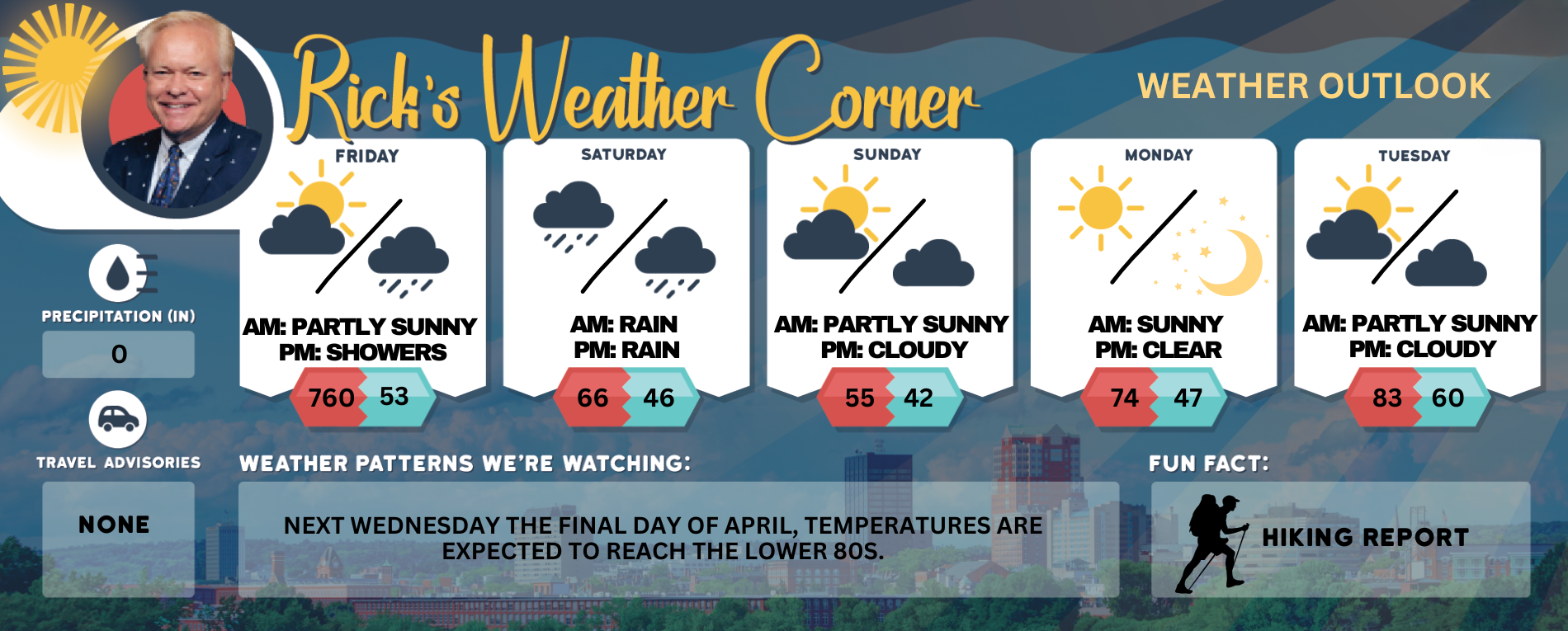 Rick's Weather Corner

WEATHER OUTLOOK

PRECIPITATION (IN)
0

TRAVEL ADVISORIES
NONE

FRIDAY
AM: PARTLY SUNNY
PM: SHOWERS
760 53

SATURDAY
AM: RAIN
PM: RAIN
66 46

SUNDAY
AM: PARTLY SUNNY
PM: CLOUDY
55 42

MONDAY
AM: SUNNY
PM: CLEAR
74 47

TUESDAY
AM: PARTLY SUNNY
PM: CLOUDY
83 60

WEATHER PATTERNS WE'RE WATCHING:
NEXT WEDNESDAY THE FINAL DAY OF APRIL, TEMPERATURES ARE EXPECTED TO REACH THE LOWER 80S.

FUN FACT:
HIKING REPORT